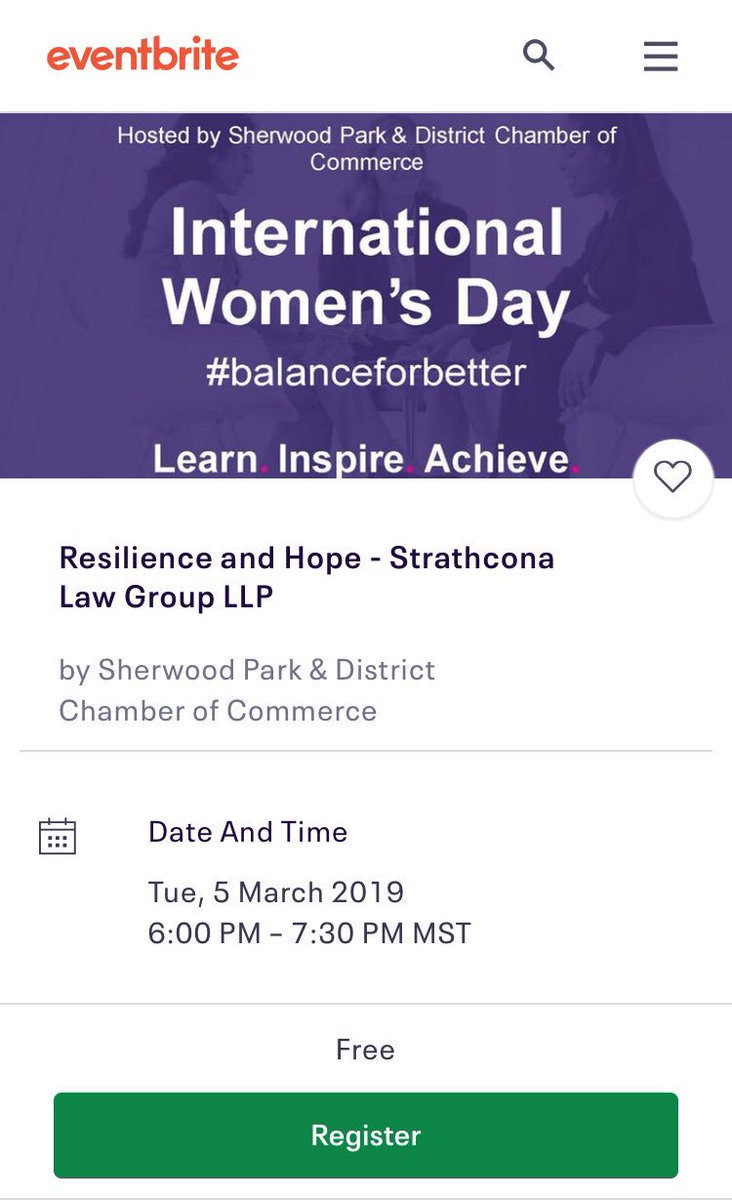 eventbrite

Hosted by Sherwood Park & District Chamber of Commerce

International Women's Day

#balanceforbetter

Learn. Inspire. Achieve.

Resilience and Hope - Strathcona Law Group LLP

by Sherwood Park & District Chamber of Commerce

Date And Time

Tue, 5 March 2019
6:00 PM – 7:30 PM MST

Free

Register